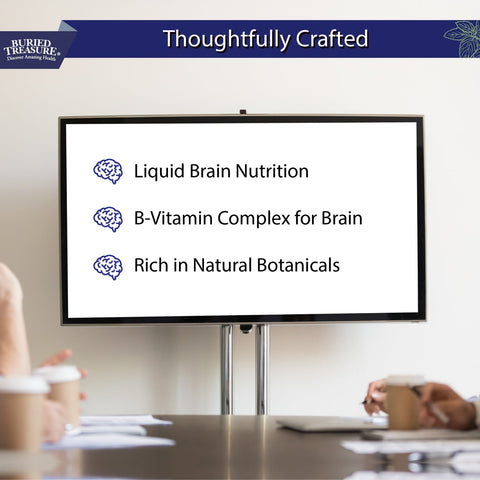 BURIED TREASURE®
Discover Amazing Health

Thoughtfully Crafted

Liquid Brain Nutrition

B-Vitamin Complex for Brain

Rich in Natural Botanicals